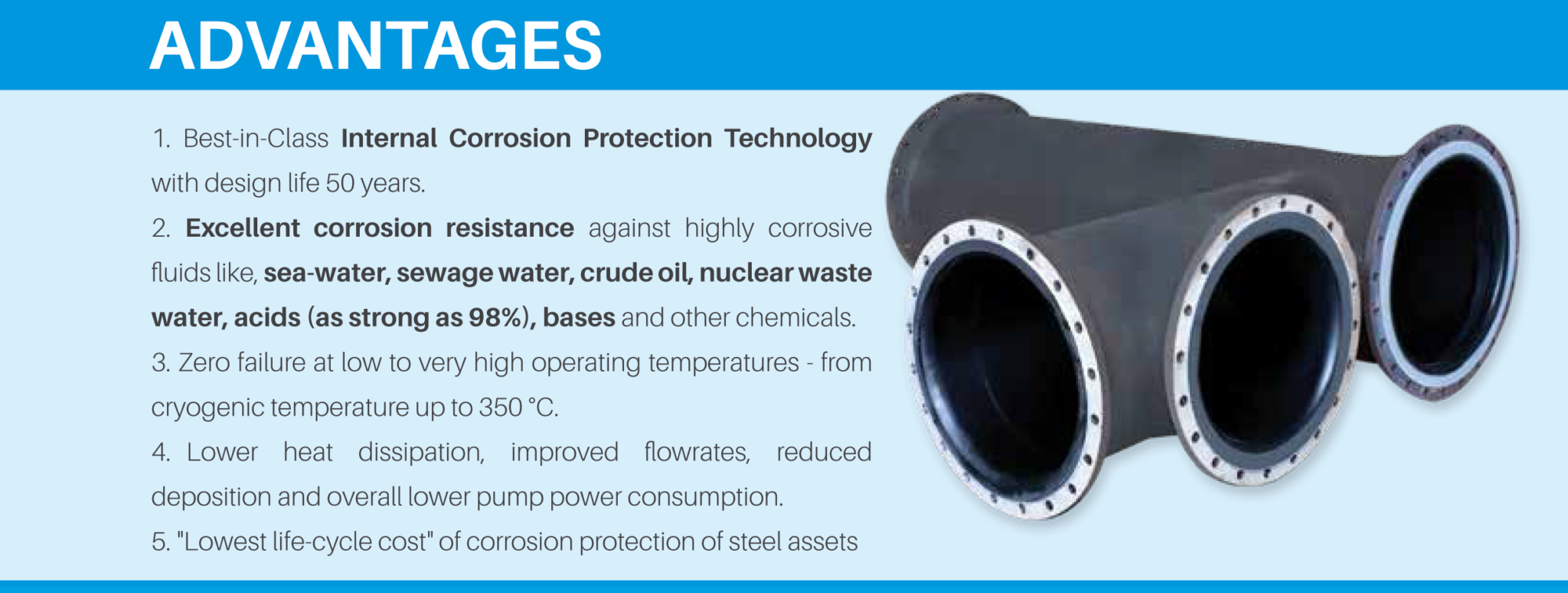 ADVANTAGES

1. Best-in-Class Internal Corrosion Protection Technology with design life 50 years.

2. Excellent corrosion resistance against highly corrosive fluids like, sea-water, sewage water, crude oil, nuclear waste water, acids (as strong as 98%), bases and other chemicals.

3. Zero failure at low to very high operating temperatures - from cryogenic temperature up to 350 °C.

4. Lower heat dissipation, improved flowrates, reduced deposition and overall lower pump power consumption.

5. "Lowest life-cycle cost" of corrosion protection of steel assets